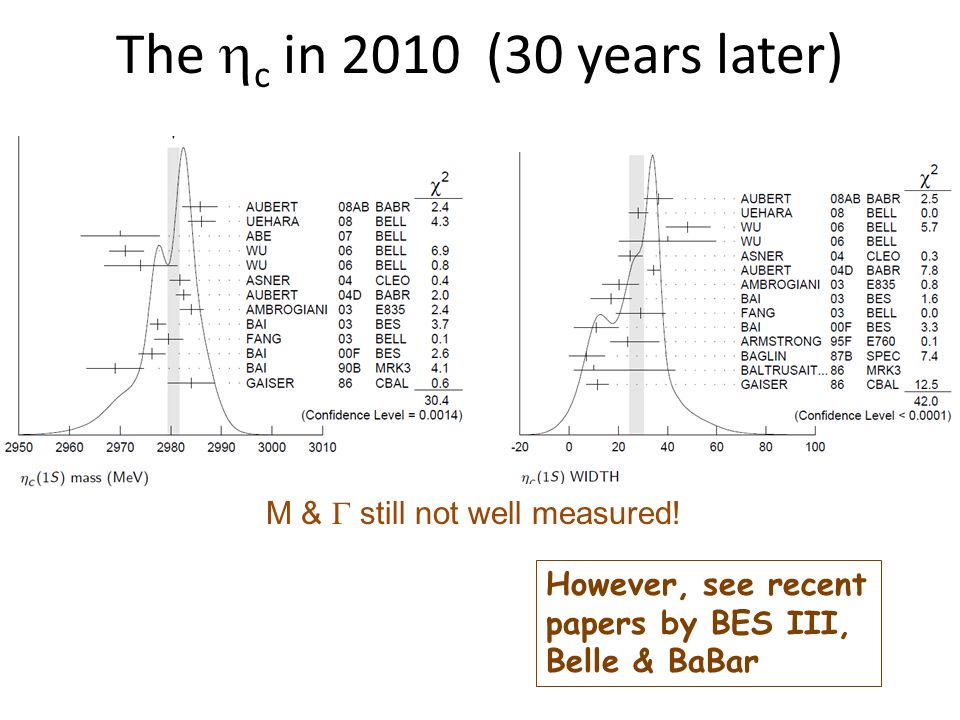 The $\eta_c$ in 2010 (30 years later)

| | | | $\chi^2$ |
|---|---|---|---|
| AUBERT | 08AB | BABR | 2.4 |
| UEHARA | 08 | BELL | 4.3 |
| ABE | 07 | BELL | |
| WU | 06 | BELL | 6.9 |
| WU | 06 | BELL | 0.8 |
| ASNER | 04 | CLEO | 0.4 |
| AUBERT | 04D | BABR | 2.0 |
| AMBROGIANI | 03 | E835 | 2.4 |
| BAI | 03 | BES | 3.7 |
| FANG | 03 | BELL | 0.1 |
| BAI | 00F | BES | 2.6 |
| BAI | 90B | MRK3 | 4.1 |
| GAISER | 86 | CBAL | 0.6 |
| | | | 30.4 |

(Confidence Level = 0.0014)

2950 2960 2970 2980 2990 3000 3010

$\eta_c(1S)$ mass (MeV)

| | | | $\chi^2$ |
|---|---|---|---|
| AUBERT | 08AB | BABR | 2.5 |
| UEHARA | 08 | BELL | 0.0 |
| WU | 06 | BELL | 5.7 |
| WU | 06 | BELL | |
| ASNER | 04 | CLEO | 0.3 |
| AUBERT | 04D | BABR | 7.8 |
| AMBROGIANI | 03 | E835 | 0.8 |
| BAI | 03 | BES | 1.6 |
| FANG | 03 | BELL | 0.0 |
| BAI | 00F | BES | 3.3 |
| ARMSTRONG | 95F | E760 | 0.1 |
| BAGLIN | 87B | SPEC | 7.4 |
| BALTRUSAIT... | 86 | MRK3 | |
| GAISER | 86 | CBAL | 12.5 |
| | | | 42.0 |

(Confidence Level < 0.0001)

-20 0 20 40 60 80 100

$\eta_c(1S)$ WIDTH

M & $\Gamma$ still not well measured!

However, see recent papers by BES III, Belle & BaBar